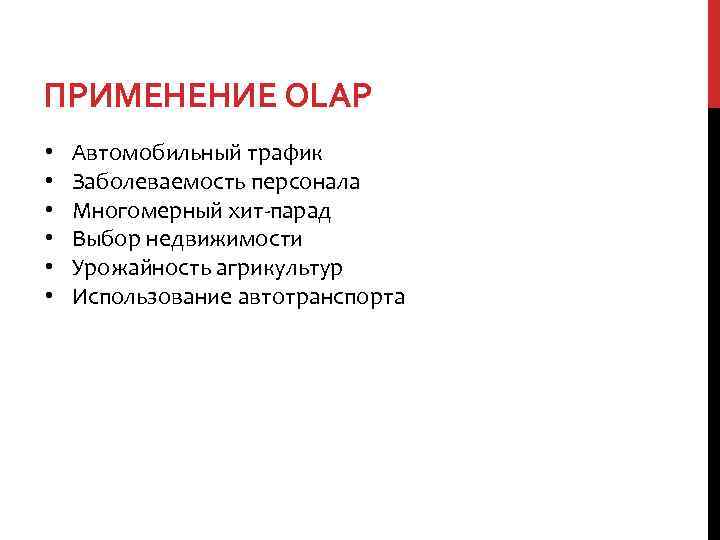 ПРИМЕНЕНИЕ OLAP

• Автомобильный трафик
• Заболеваемость персонала
• Многомерный хит-парад
• Выбор недвижимости
• Урожайность агрикультур
• Использование автотранспорта